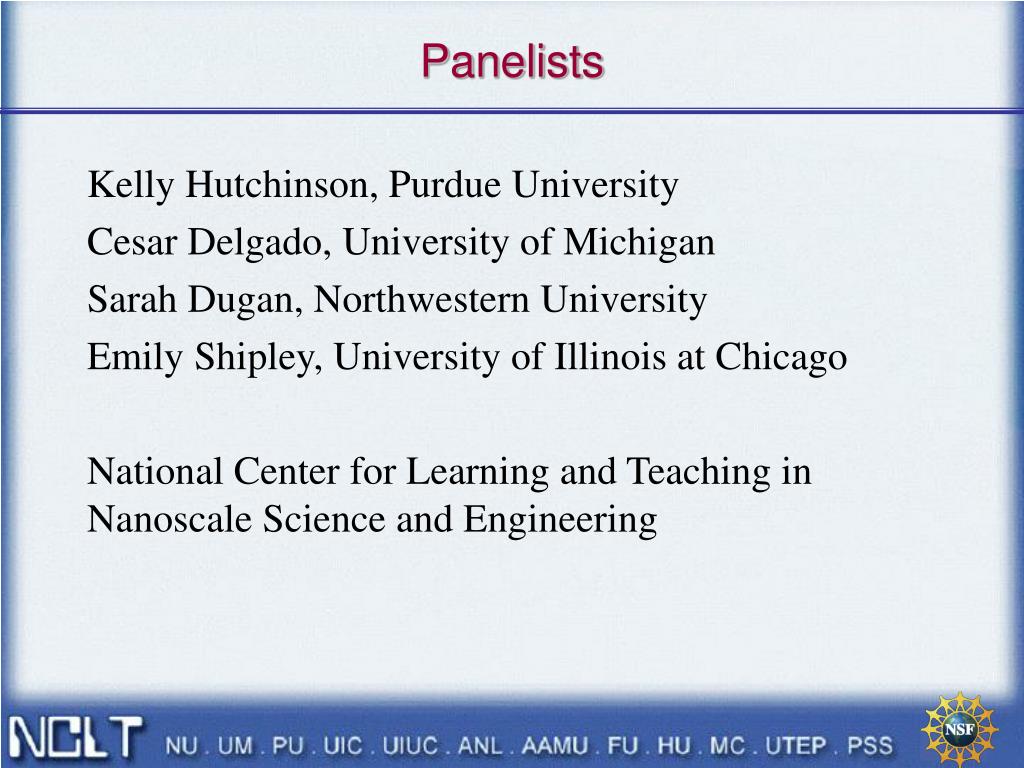 Panelists

Kelly Hutchinson, Purdue University
Cesar Delgado, University of Michigan
Sarah Dugan, Northwestern University
Emily Shipley, University of Illinois at Chicago

National Center for Learning and Teaching in Nanoscale Science and Engineering

NCLT NU . UM . PU . UIC . UIUC . ANL . AAMU . FU . HU . MC . UTEP . PSS

NSF